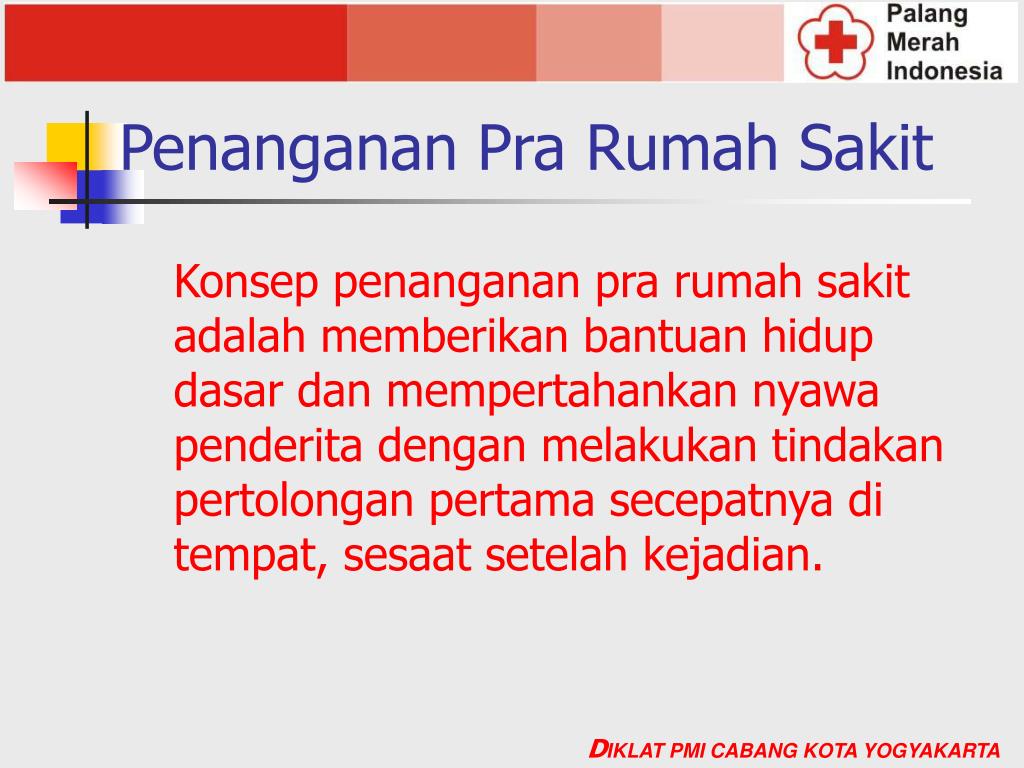 Palang Merah Indonesia

Penanganan Pra Rumah Sakit

Konsep penanganan pra rumah sakit adalah memberikan bantuan hidup dasar dan mempertahankan nyawa penderita dengan melakukan tindakan pertolongan pertama secepatnya di tempat, sesaat setelah kejadian.

DIKLAT PMI CABANG KOTA YOGYAKARTA